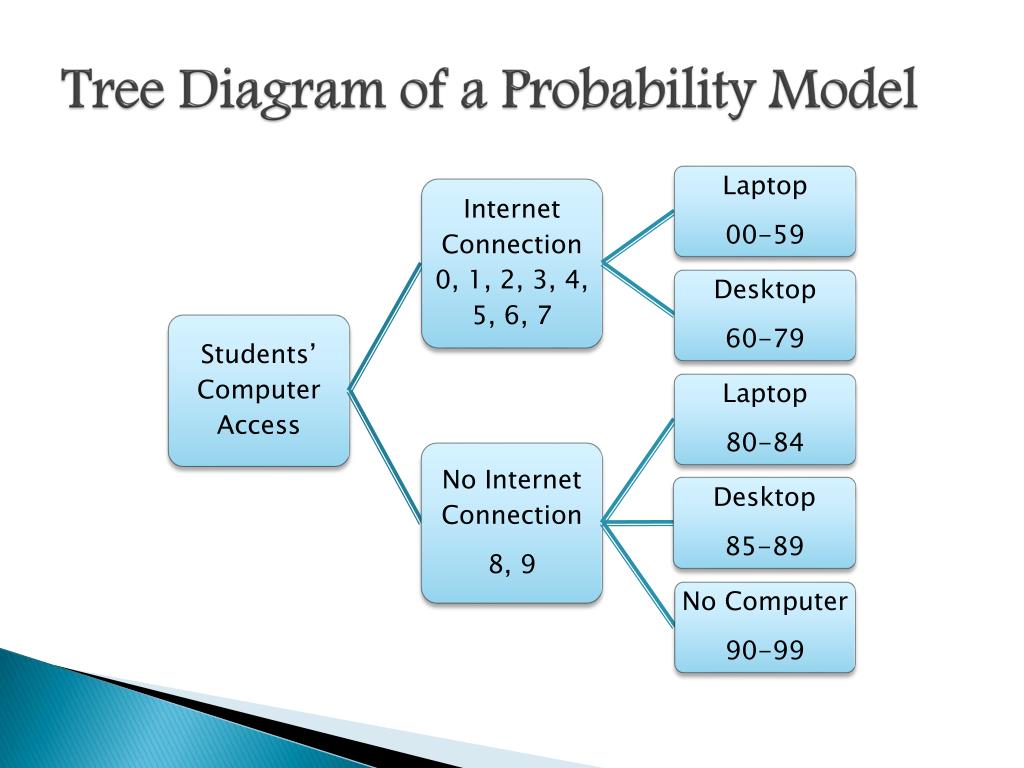 Tree Diagram of a Probability Model

Students' Computer Access

Internet Connection 0, 1, 2, 3, 4, 5, 6, 7

No Internet Connection

8, 9

Laptop

00-59

Desktop

60-79

Laptop

80-84

Desktop

85-89

No Computer

90-99